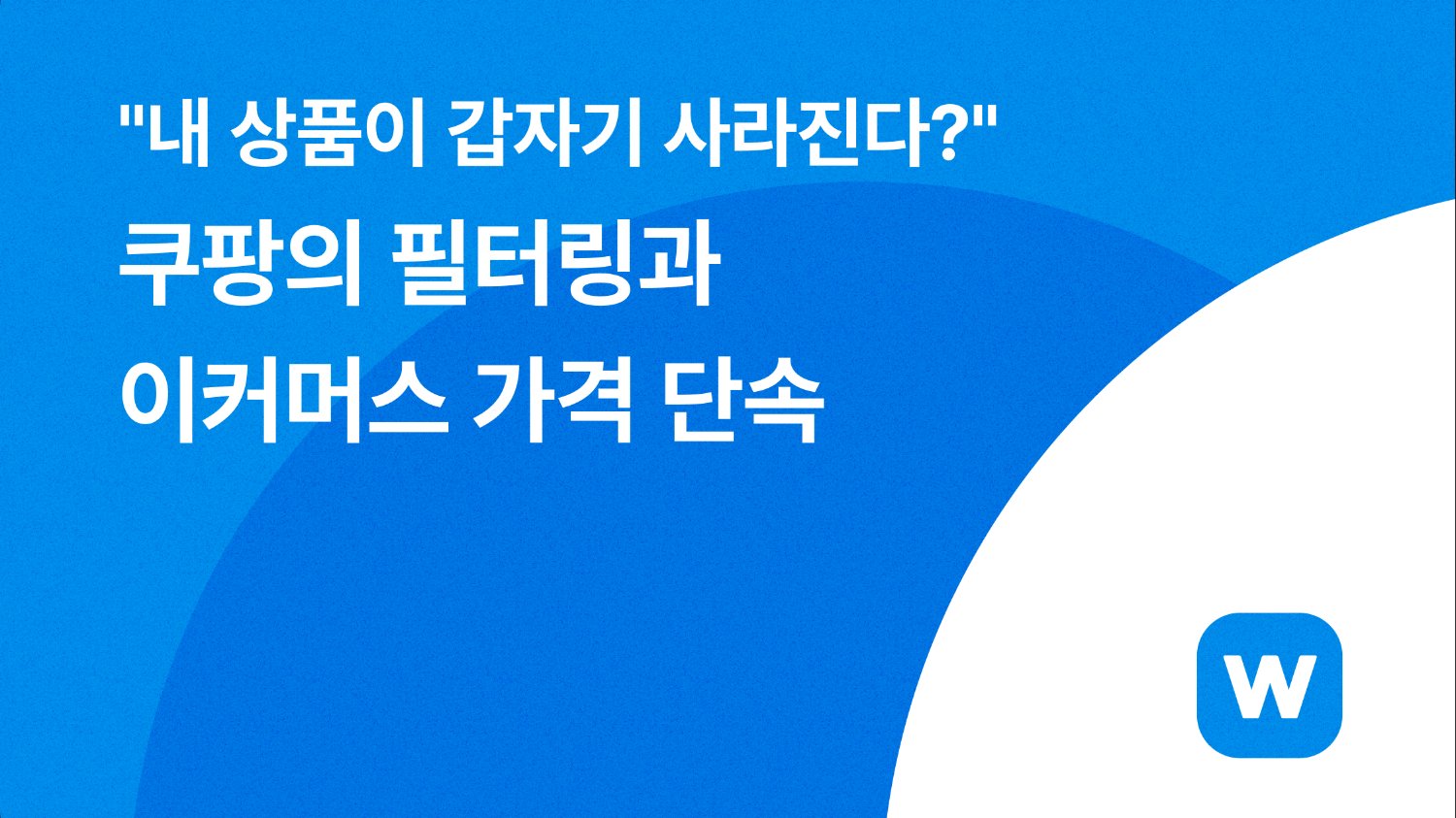 "내 상품이 갑자기 사라진다?"

쿠팡의 필터링과
이커머스 가격 단속

W